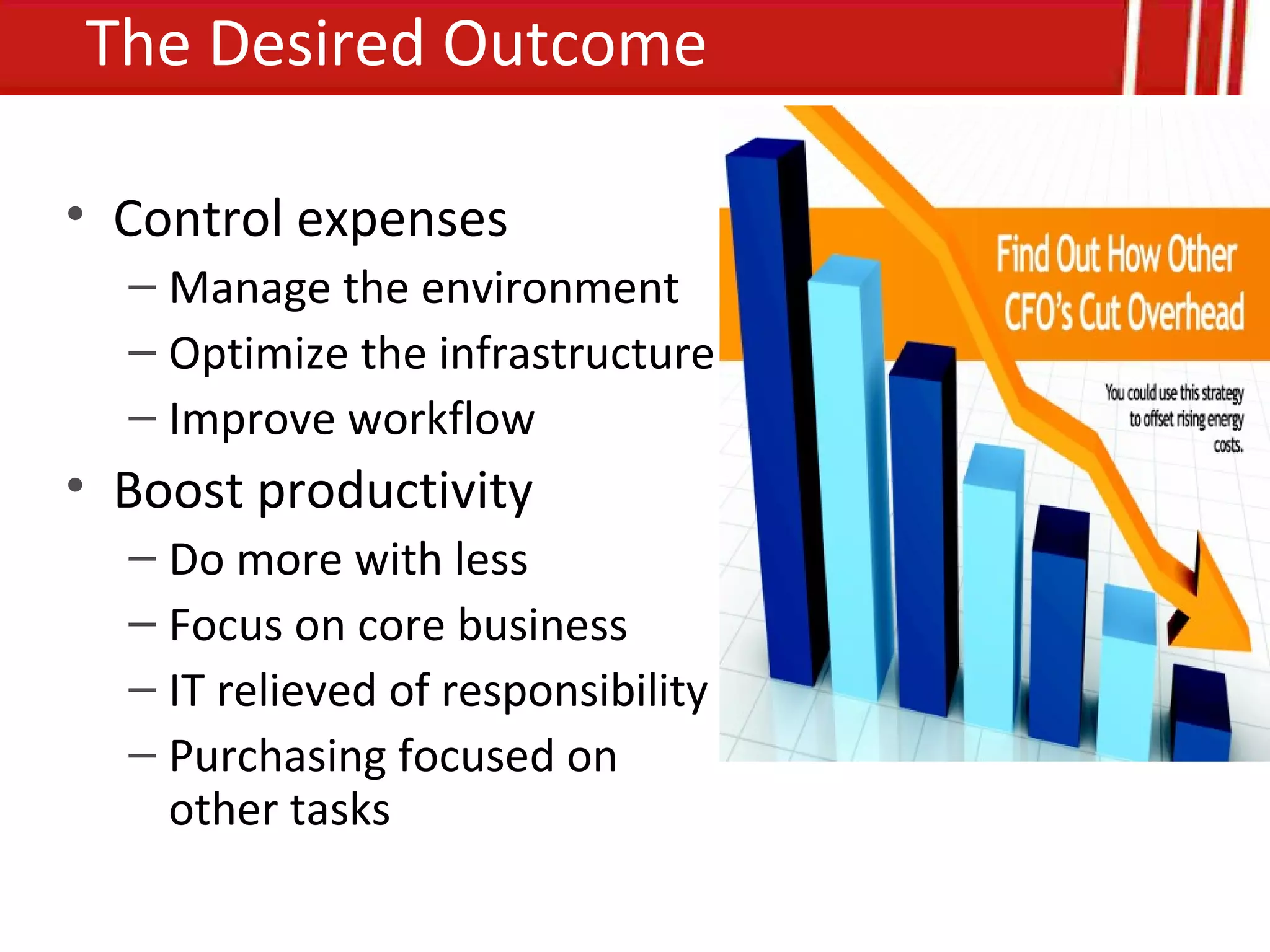 The Desired Outcome

• Control expenses
– Manage the environment
– Optimize the infrastructure
– Improve workflow
• Boost productivity
– Do more with less
– Focus on core business
– IT relieved of responsibility
– Purchasing focused on other tasks

Find Out How Other CFO's Cut Overhead

You could use this strategy to offset rising energy costs.